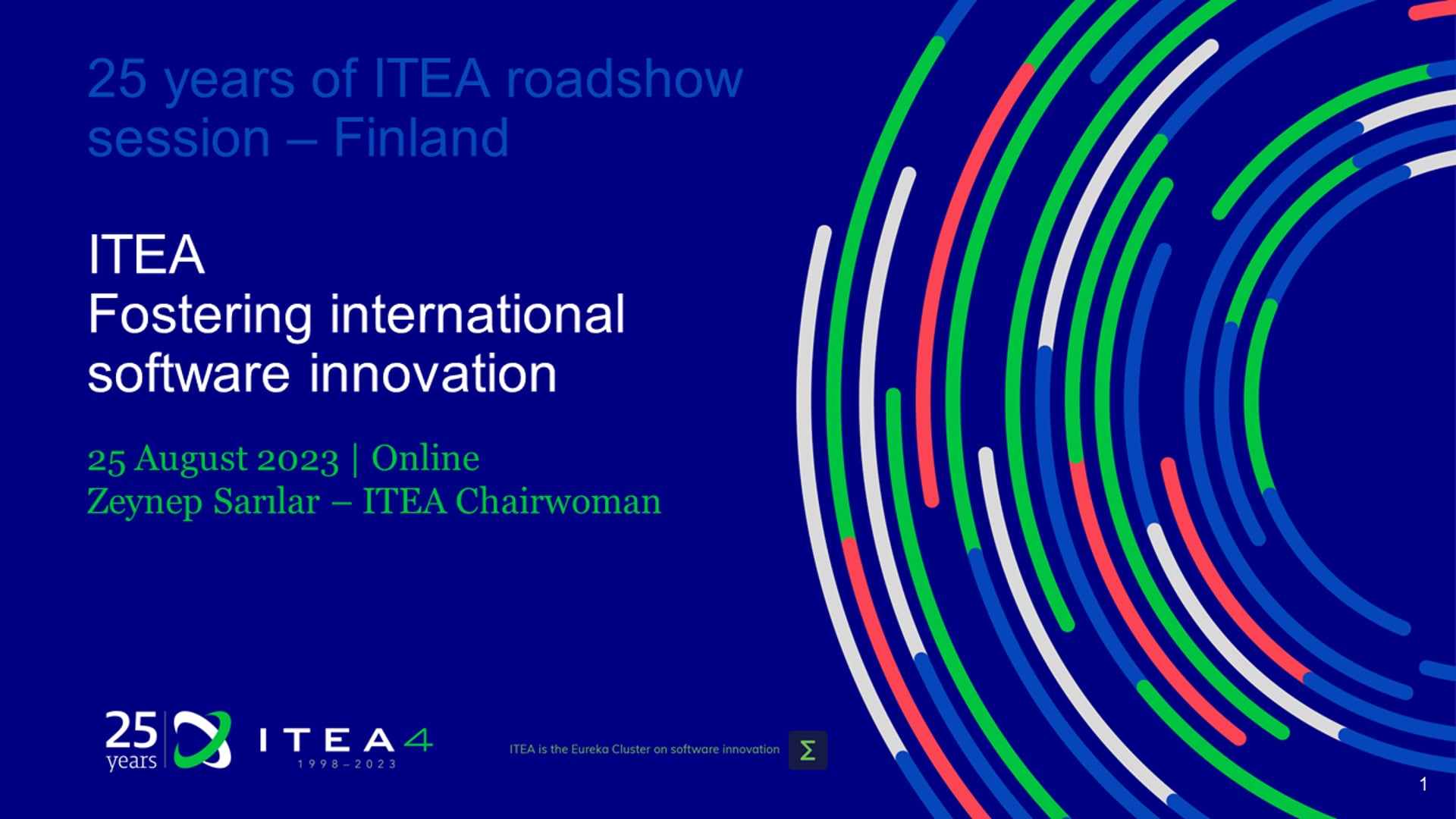 25 years of ITEA roadshow session – Finland

ITEA
Fostering international software innovation

25 August 2023 | Online
Zeynep Sarılar – ITEA Chairwoman

25 years

ITEA4
1998–2023

ITEA is the Eureka Cluster on software innovation

Σ

1